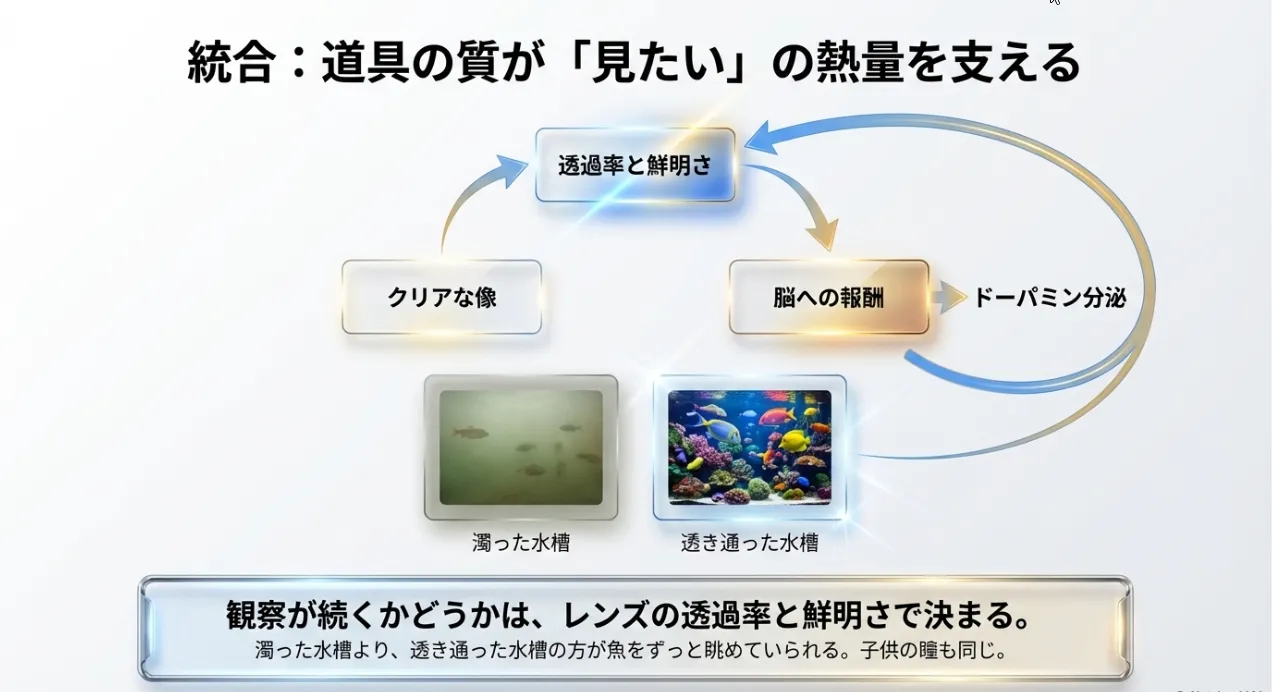 統合：道具の質が「見たい」の熱量を支える

透過率と鮮明さ

クリアな像

脳への報酬

ドーパミン分泌

濁った水槽

透き通った水槽

観察が続くかどうかは、レンズの透過率と鮮明さで決まる。
濁った水槽より、透き通った水槽の方が魚をずっと眺めていられる。子供の瞳も同じ。